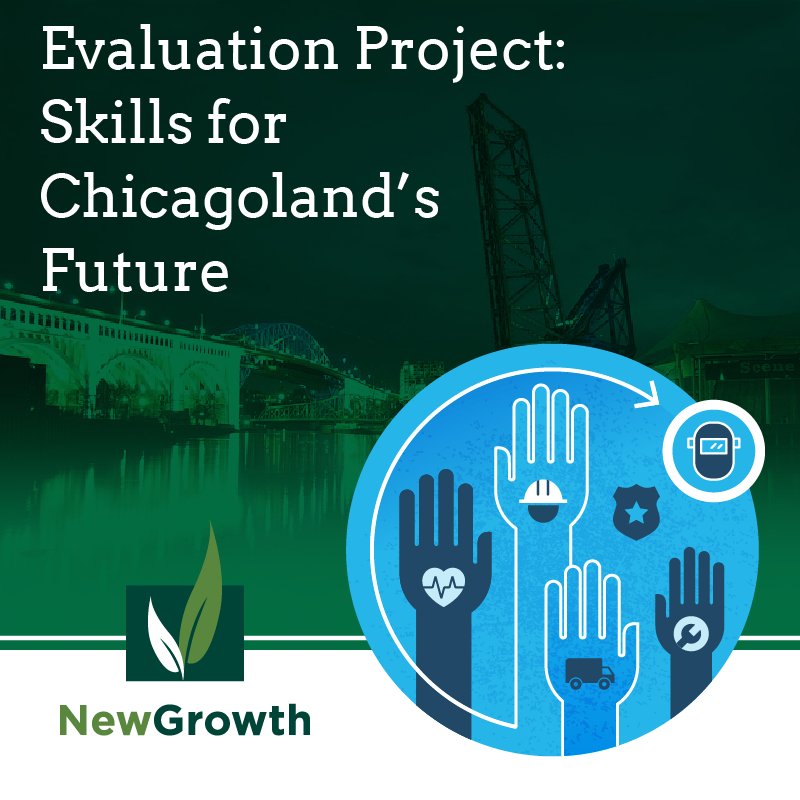 Evaluation Project: Skills for Chicagoland's Future

Scene

NewGrowth